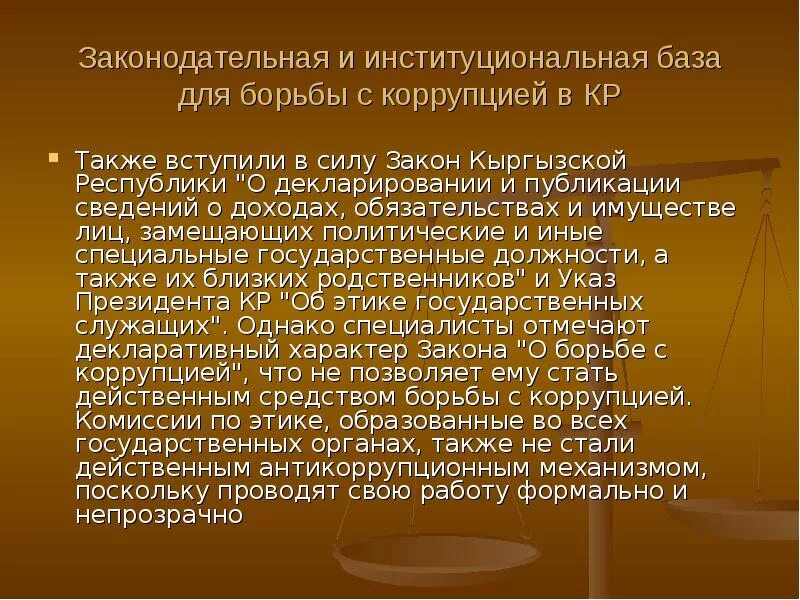 Законодательная и институциональная база для борьбы с коррупцией в КР

Также вступили в силу Закон Кыргызской Республики "О декларировании и публикации сведений о доходах, обязательствах и имуществе лиц, замещающих политические и иные специальные государственные должности, а также их близких родственников" и Указ Президента КР "Об этике государственных служащих". Однако специалисты отмечают декларативный характер Закона "О борьбе с коррупцией", что не позволяет ему стать действенным средством борьбы с коррупцией. Комиссии по этике, образованные во всех государственных органах, также не стали действенным антикоррупционным механизмом, поскольку проводят свою работу формально и непрозрачно